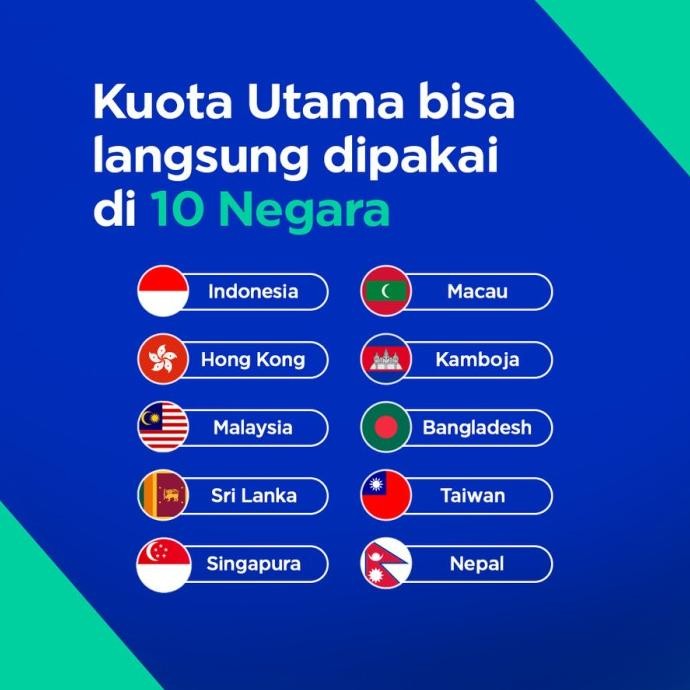 Kuota Utama bisa langsung dipakai di 10 Negara

Indonesia
Hong Kong
Malaysia
Sri Lanka
Singapura

Macau
Kamboja
Bangladesh
Taiwan
Nepal